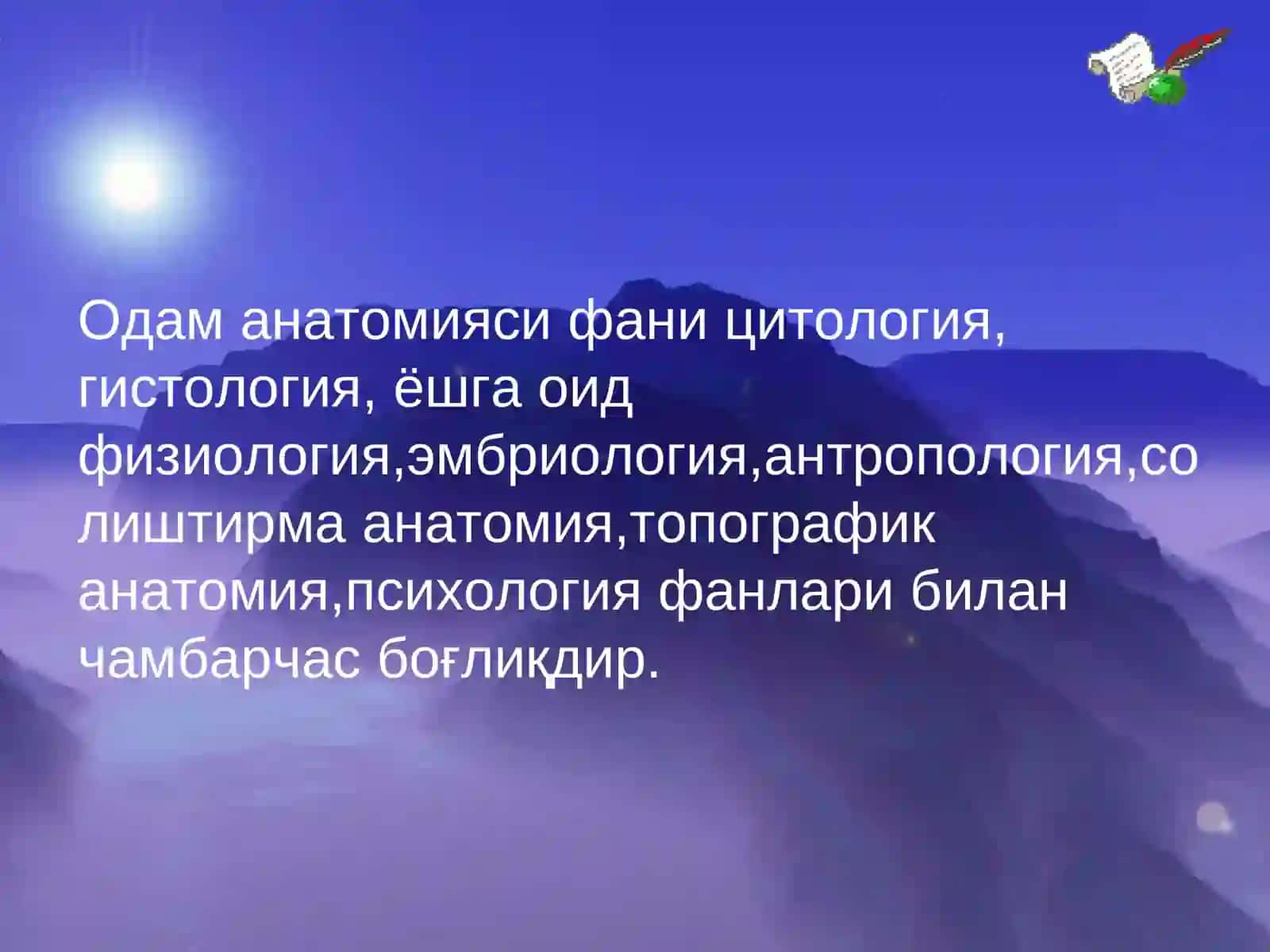 Одам анатомияси фани цитология, гистология, ёшга оид физиология,эмбриология,антропология,солиштирма анатомия,топографик анатомия,психология фанлари билан чамбарчас боғлиқдир.